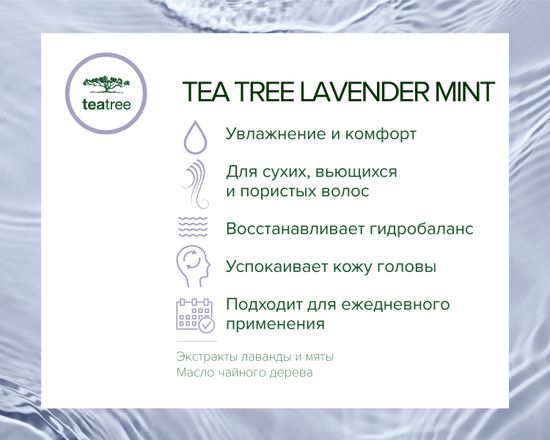 teatree

TEA TREE LAVENDER MINT

Увлажнение и комфорт

Для сухих, вьющихся и пористых волос

Восстанавливает гидробаланс

Успокаивает кожу головы

Подходит для ежедневного применения

Экстракты лаванды и мяты
Масло чайного дерева